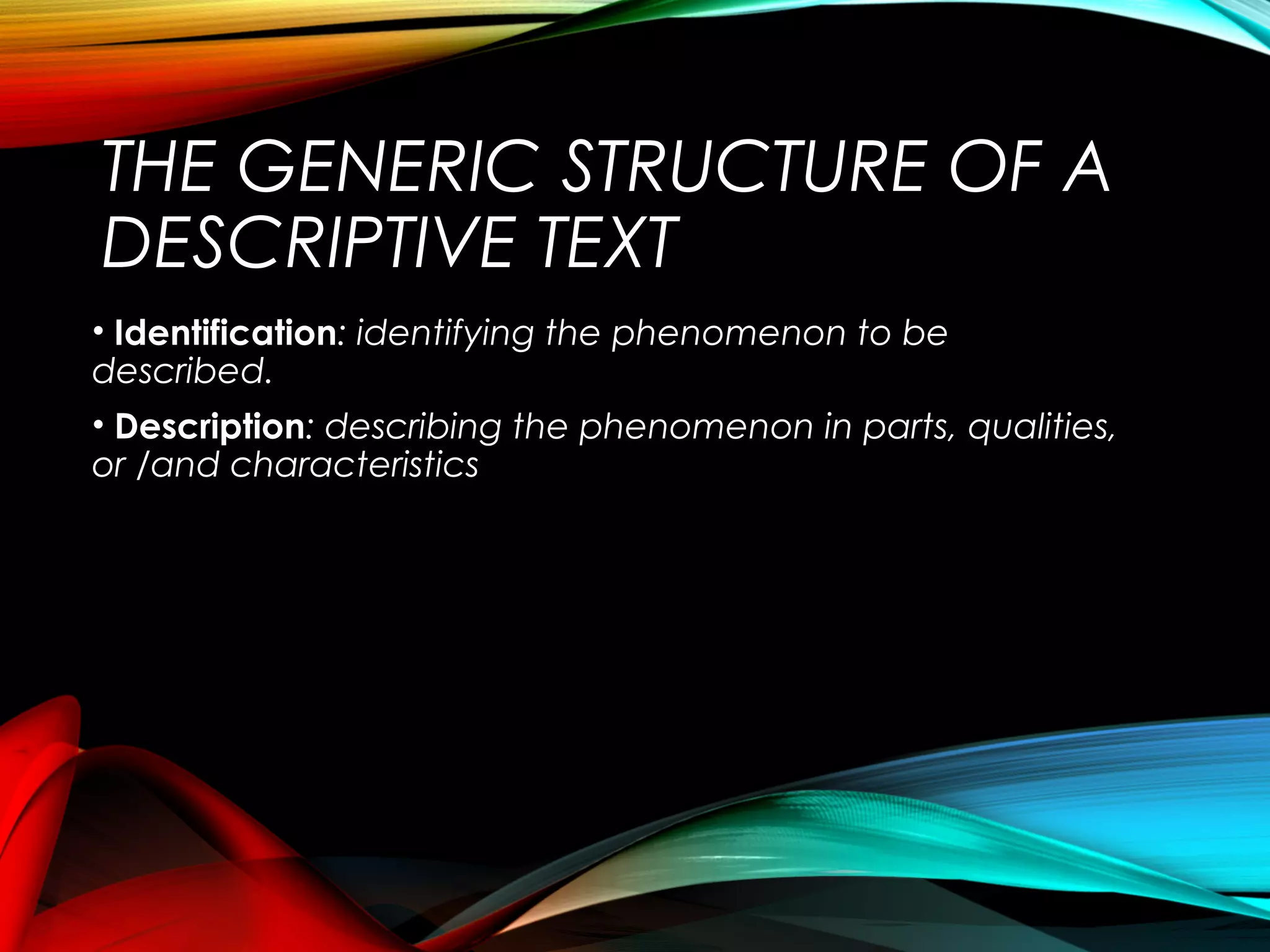 THE GENERIC STRUCTURE OF A DESCRIPTIVE TEXT

• Identification: identifying the phenomenon to be described.

• Description: describing the phenomenon in parts, qualities, or /and characteristics